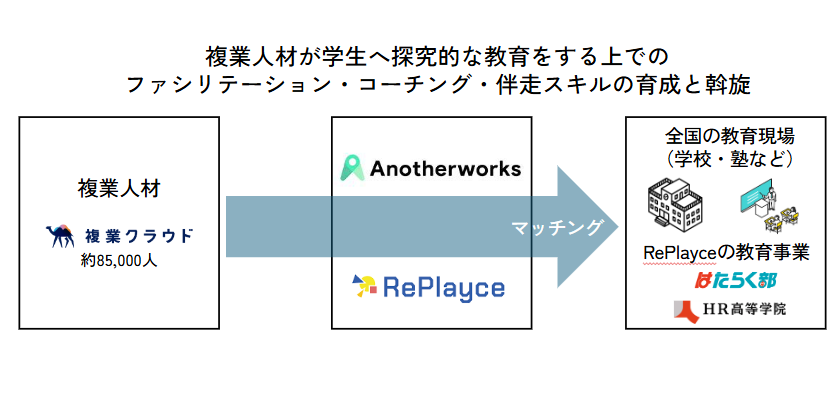 複業人材が学生へ探究的な教育をする上での
ファシリテーション・コーチング・伴走スキルの育成と斡旋

複業人材

複業クラウド

約85,000人

Anotherworks

マッチング

RePlayce

全国の教育現場
（学校・塾など）

RePlayceの教育事業

はたらく部

HR高等学院